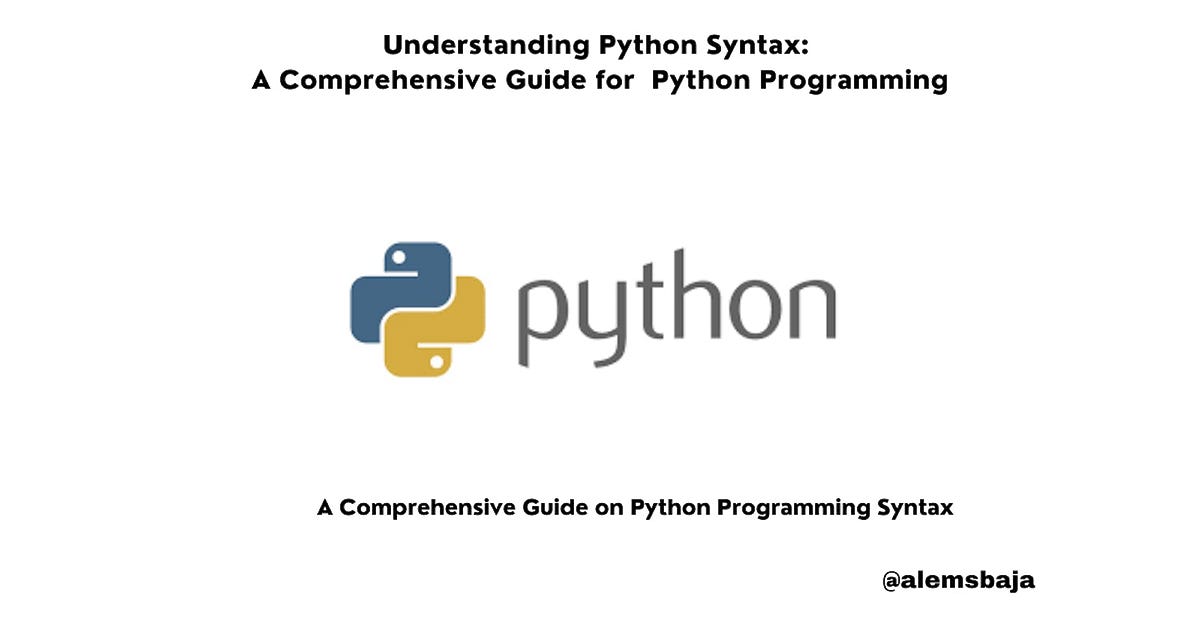 Understanding Python Syntax:
A Comprehensive Guide for Python Programming

python

A Comprehensive Guide on Python Programming Syntax

@alemsbaja